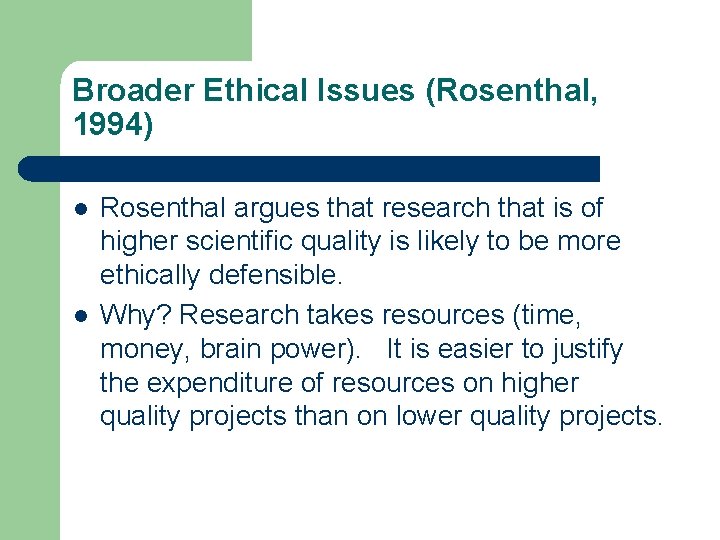 Broader Ethical Issues (Rosenthal, 1994)

- Rosenthal argues that research that is of higher scientific quality is likely to be more ethically defensible.
- Why? Research takes resources (time, money, brain power). It is easier to justify the expenditure of resources on higher quality projects than on lower quality projects.